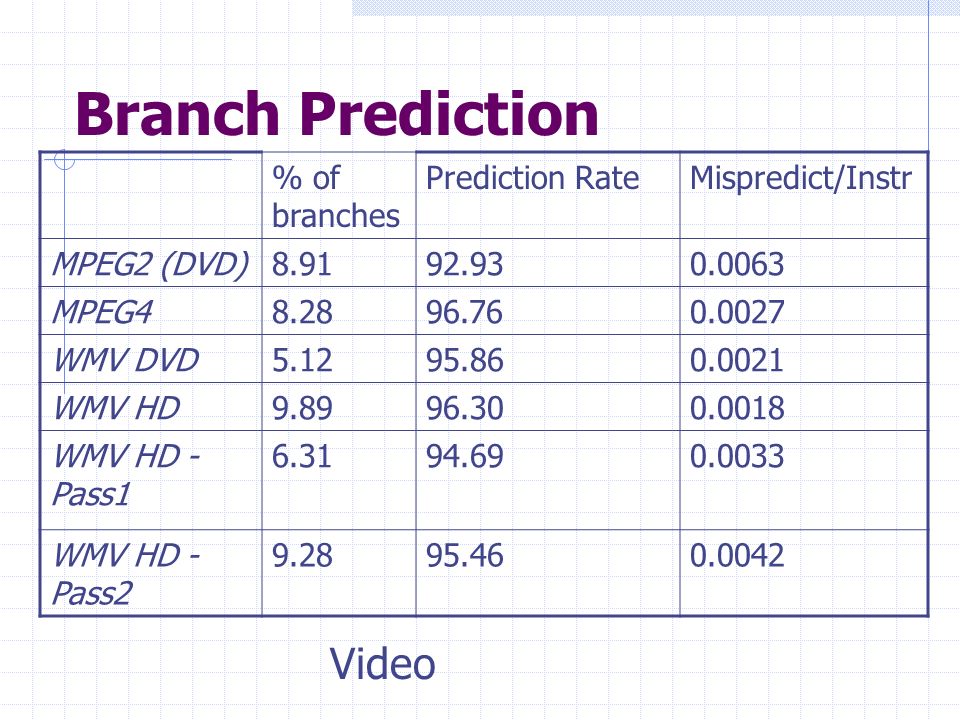 Branch Prediction

| | % of branches | Prediction Rate | Mispredict/Instr |
|---|---|---|---|
| MPEG2 (DVD) | 8.91 | 92.93 | 0.0063 |
| MPEG4 | 8.28 | 96.76 | 0.0027 |
| WMV DVD | 5.12 | 95.86 | 0.0021 |
| WMV HD | 9.89 | 96.30 | 0.0018 |
| WMV HD - Pass1 | 6.31 | 94.69 | 0.0033 |
| WMV HD - Pass2 | 9.28 | 95.46 | 0.0042 |

Video